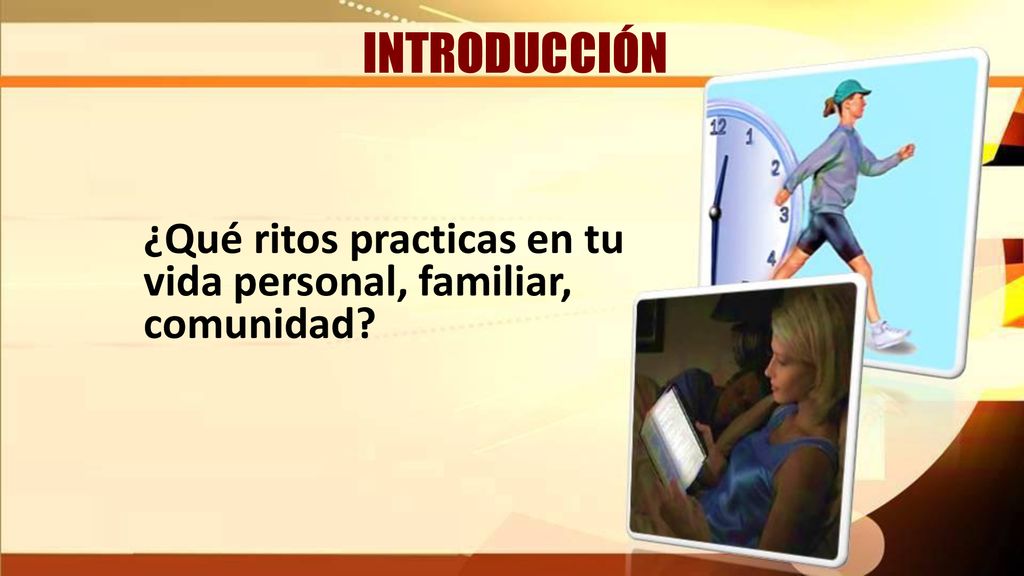 INTRODUCCIÓN

¿Qué ritos practicas en tu vida personal, familiar, comunidad?

12
1
2
3
4